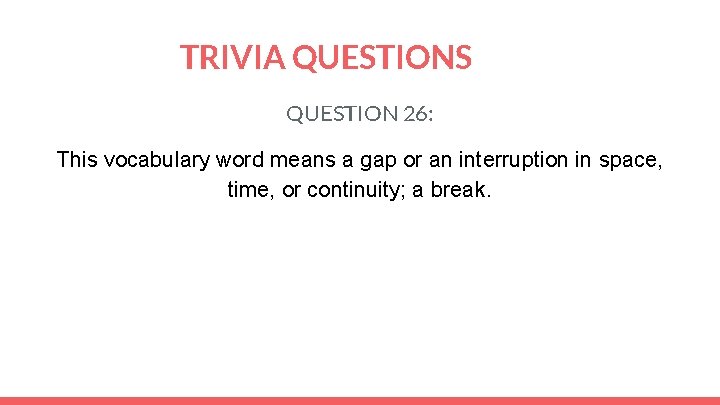 TRIVIA QUESTIONS

QUESTION 26:

This vocabulary word means a gap or an interruption in space, time, or continuity; a break.